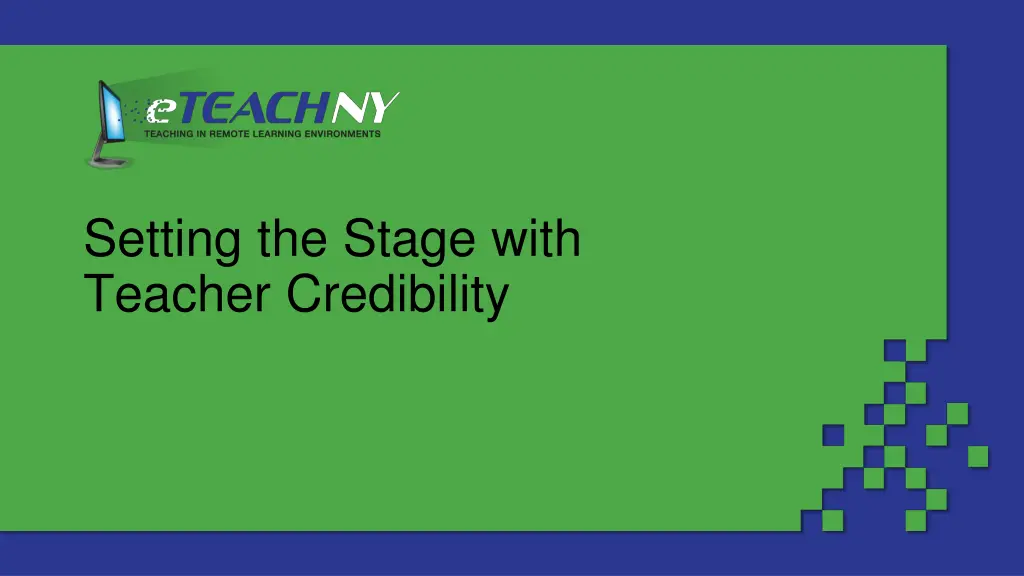 eTEACHNY
TEACHING IN REMOTE LEARNING ENVIRONMENTS

Setting the Stage with Teacher Credibility